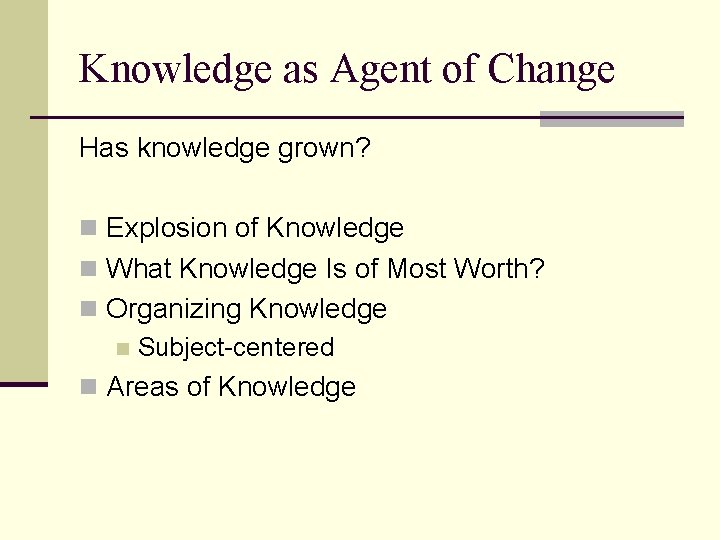 Knowledge as Agent of Change

Has knowledge grown?

- Explosion of Knowledge
- What Knowledge Is of Most Worth?
- Organizing Knowledge
  - Subject-centered
- Areas of Knowledge